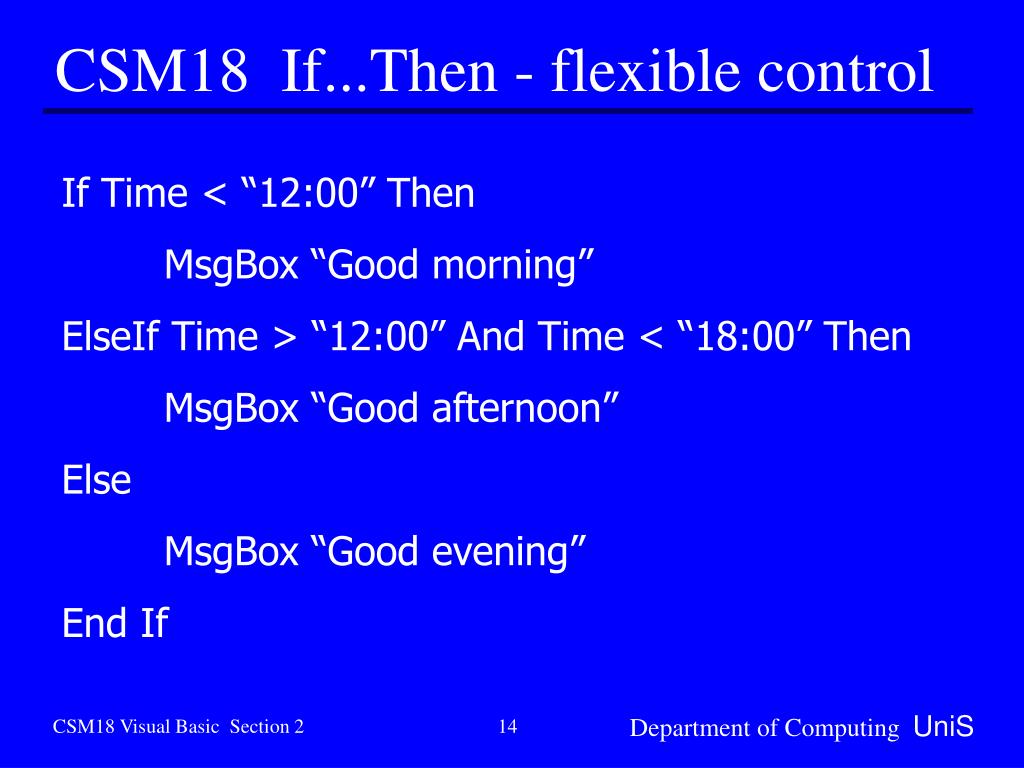 CSM18 If...Then - flexible control

If Time < “12:00” Then

MsgBox “Good morning”

ElseIf Time > “12:00” And Time < “18:00” Then

MsgBox “Good afternoon”

Else

MsgBox “Good evening”

End If

CSM18 Visual Basic Section 2

14

Department of Computing UniS